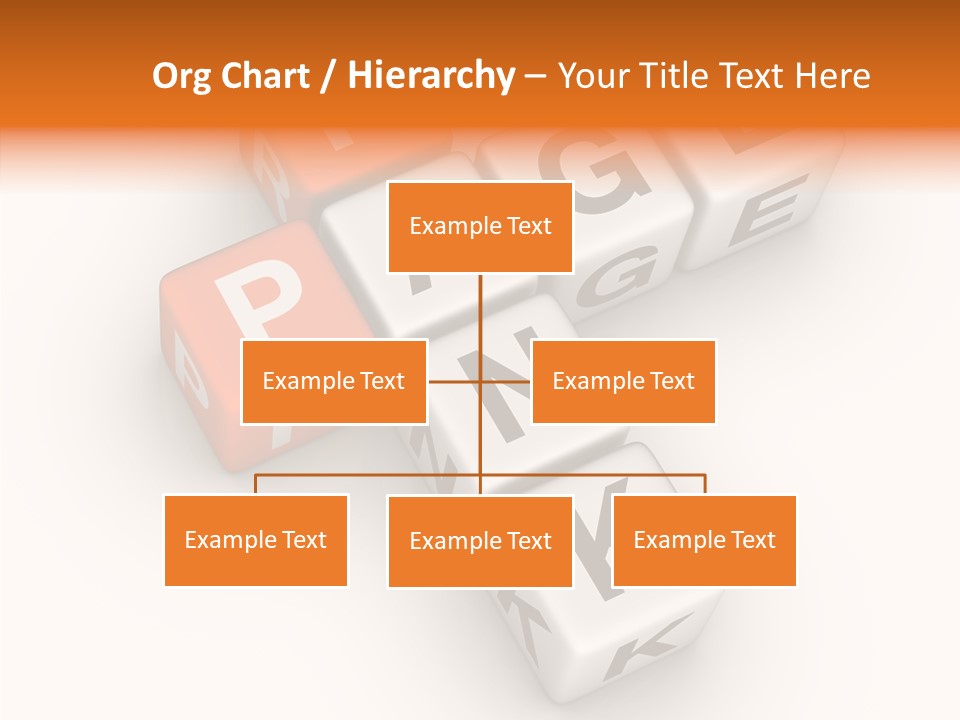 Org Chart / Hierarchy – Your Title Text Here

Example Text

Example Text

Example Text

Example Text

Example Text

Example Text